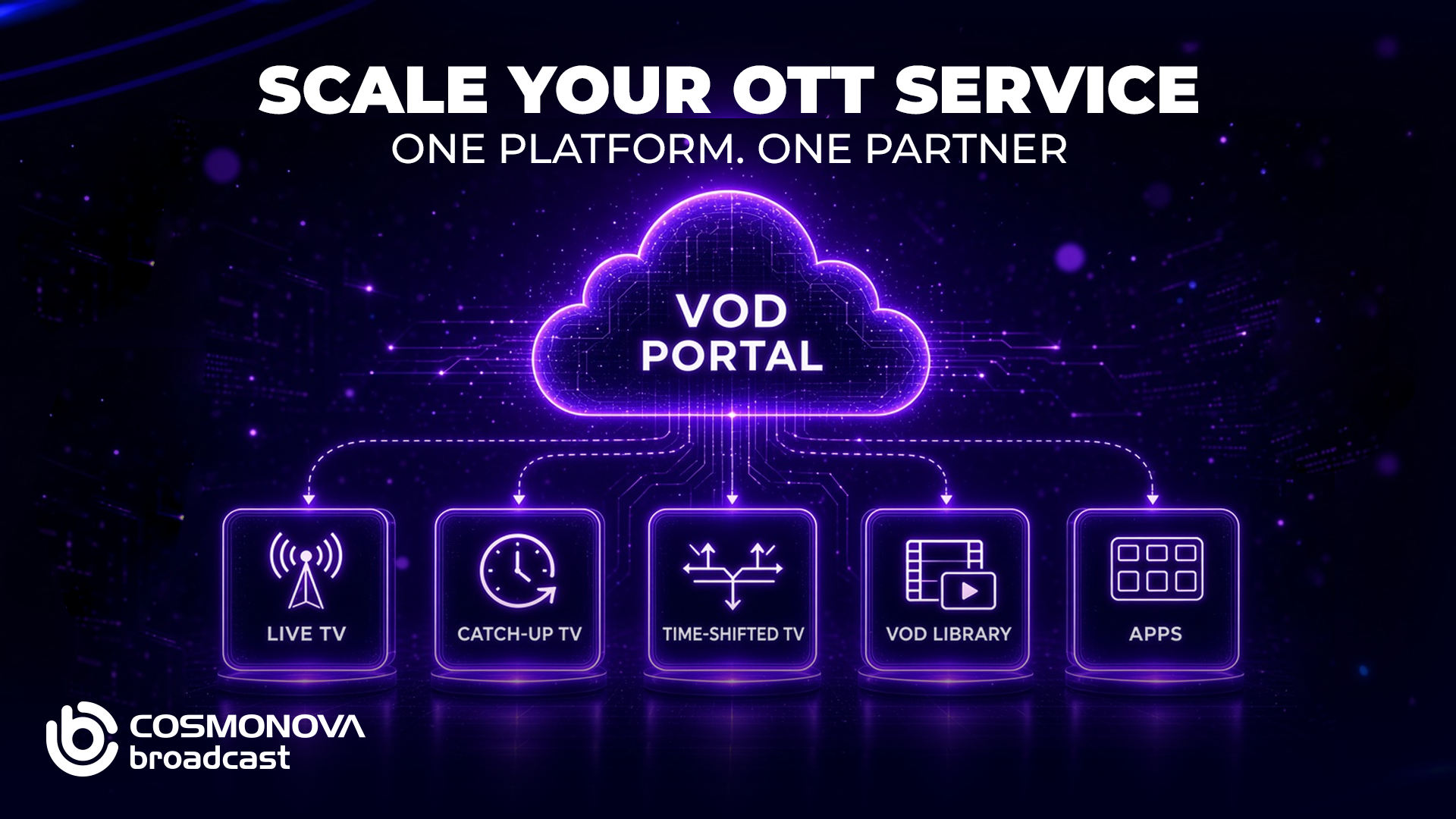 SCALE YOUR OTT SERVICE
ONE PLATFORM. ONE PARTNER

VOD PORTAL

LIVE TV

CATCH-UP TV

TIME-SHIFTED TV

VOD LIBRARY

APPS

COSMONOVA broadcast